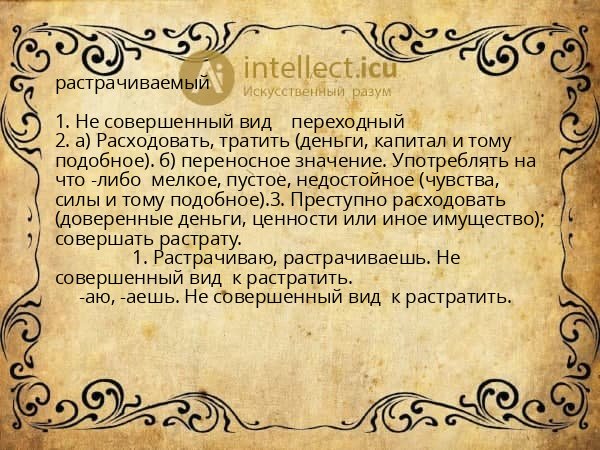 intellect.icu
Искусственный разум

растрачиваемый

1. Не совершенный вид переходный
2. а) Расходовать, тратить (деньги, капитал и тому подобное). б) переносное значение. Употреблять на что -либо мелкое, пустое, недостойное (чувства, силы и тому подобное).3. Преступно расходовать (доверенные деньги, ценности или иное имущество); совершать растрату.
1. Растрачиваю, растрачиваешь. Не совершенный вид к растратить.
-аю, -аешь. Не совершенный вид к растратить.